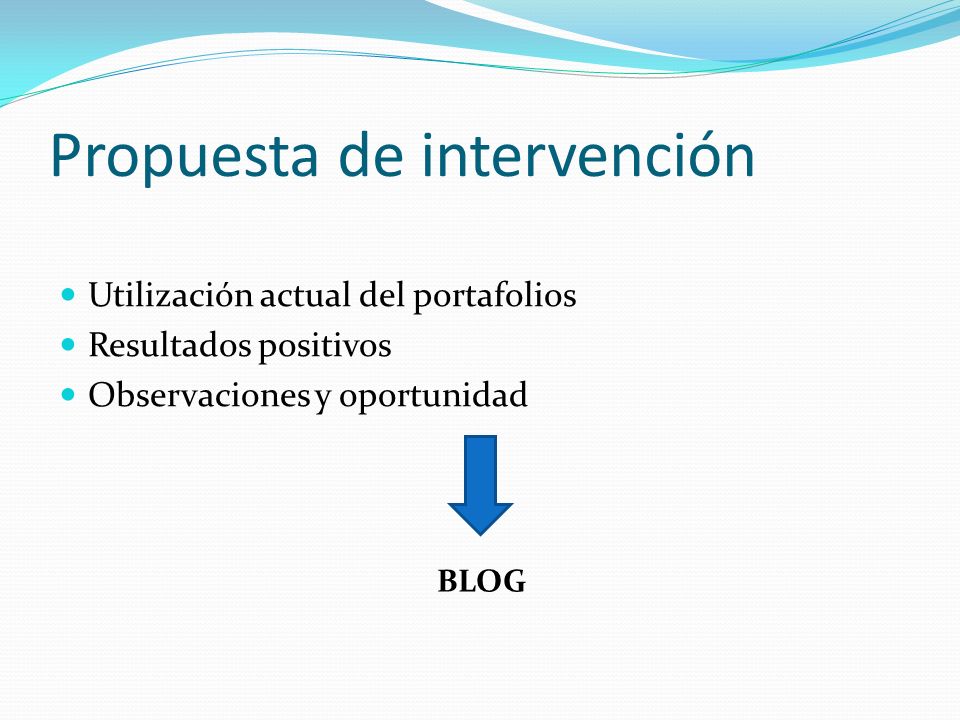 Propuesta de intervención

- Utilización actual del portafolios
- Resultados positivos
- Observaciones y oportunidad

BLOG